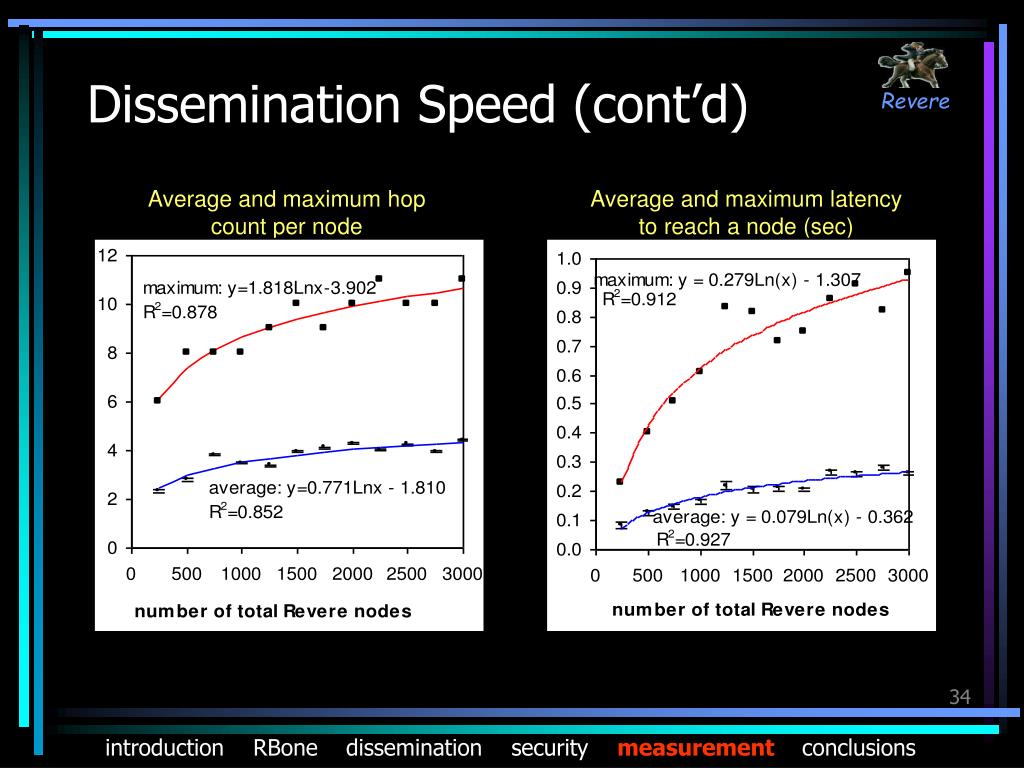 Dissemination Speed (cont'd)

Revere

Average and maximum hop count per node

12
10
8
6
4
2
0

maximum: y=1.818Lnx-3.902
$R^2$=0.878

average: y=0.771Lnx - 1.810
$R^2$=0.852

0 500 1000 1500 2000 2500 3000

number of total Revere nodes

Average and maximum latency to reach a node (sec)

1.0
0.9
0.8
0.7
0.6
0.5
0.4
0.3
0.2
0.1
0.0

maximum: y = 0.279Ln(x) - 1.307
$R^2$=0.912

average: y = 0.079Ln(x) - 0.362
$R^2$=0.927

0 500 1000 1500 2000 2500 3000

number of total Revere nodes

34

introduction RBone dissemination security measurement conclusions